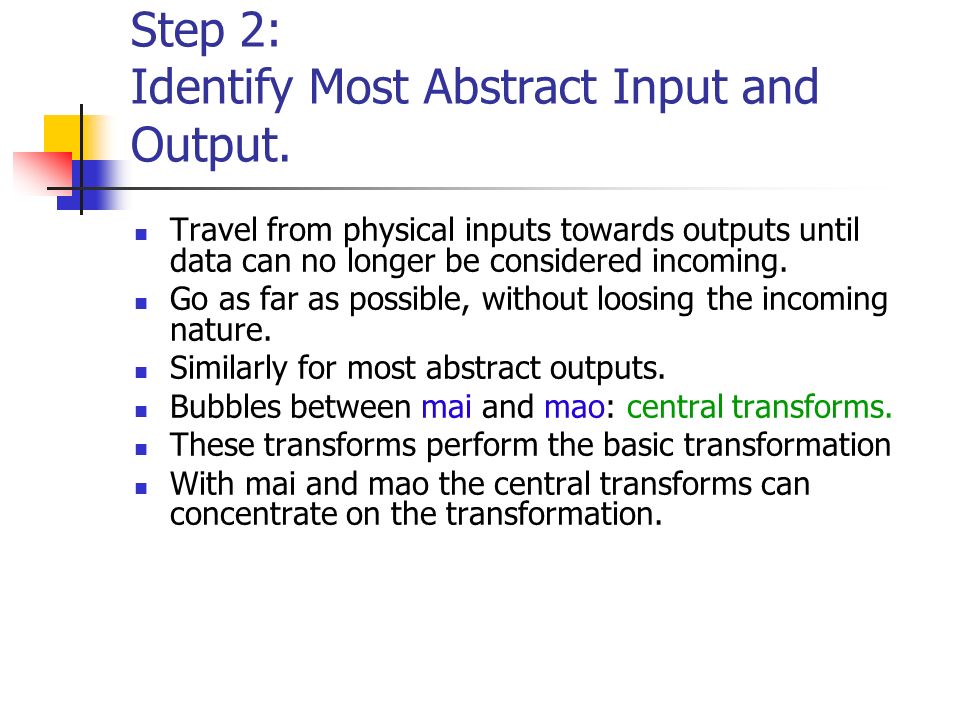 Step 2:
Identify Most Abstract Input and Output.

- Travel from physical inputs towards outputs until data can no longer be considered incoming.
- Go as far as possible, without loosing the incoming nature.
- Similarly for most abstract outputs.
- Bubbles between mai and mao: central transforms.
- These transforms perform the basic transformation
- With mai and mao the central transforms can concentrate on the transformation.